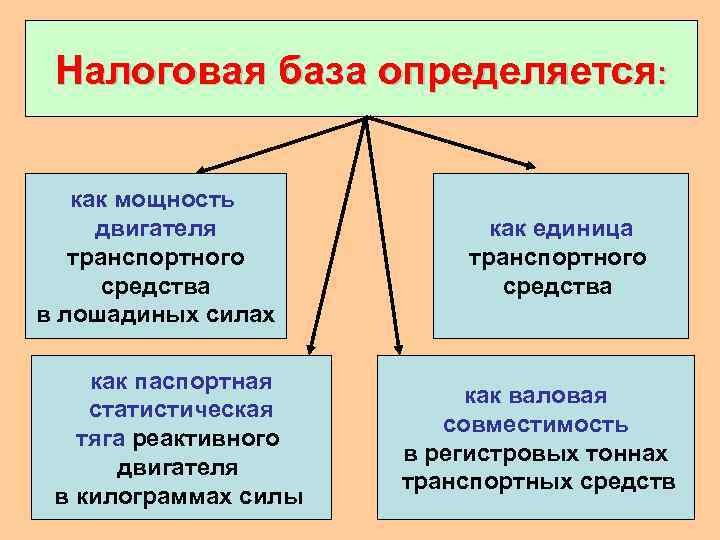 Налоговая база определяется:

как мощность двигателя транспортного средства в лошадиных силах

как единица транспортного средства

как паспортная статистическая тяга реактивного двигателя в килограммах силы

как валовая совместимость в регистровых тоннах транспортных средств